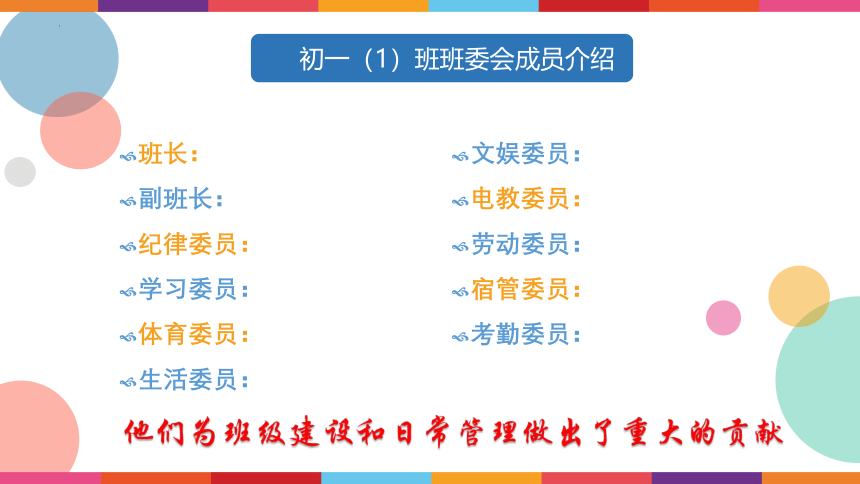 初一（1）班班委会成员介绍

班长：

副班长：

纪律委员：

学习委员：

体育委员：

生活委员：

文娱委员：

电教委员：

劳动委员：

宿管委员：

考勤委员：

他们为班级建设和日常管理做出了重大的贡献